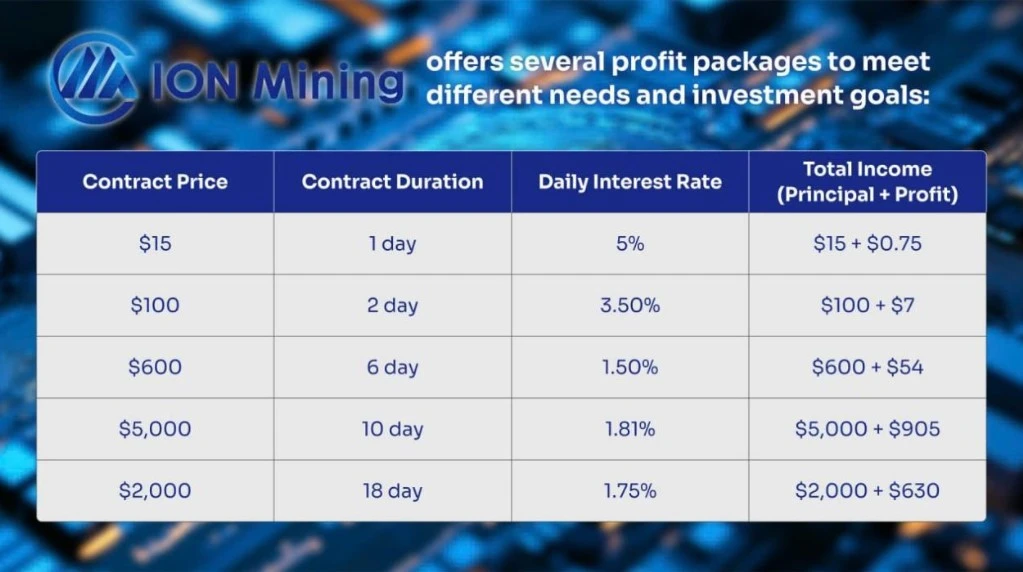 ION Mining offers several profit packages to meet different needs and investment goals:

| Contract Price | Contract Duration | Daily Interest Rate | Total Income (Principal + Profit) |
|---|---|---|---|
| \$15 | 1 day | 5% | \$15 + \$0.75 |
| \$100 | 2 day | 3.50% | \$100 + \$7 |
| \$600 | 6 day | 1.50% | \$600 + \$54 |
| \$5,000 | 10 day | 1.81% | \$5,000 + \$905 |
| \$2,000 | 18 day | 1.75% | \$2,000 + \$630 |